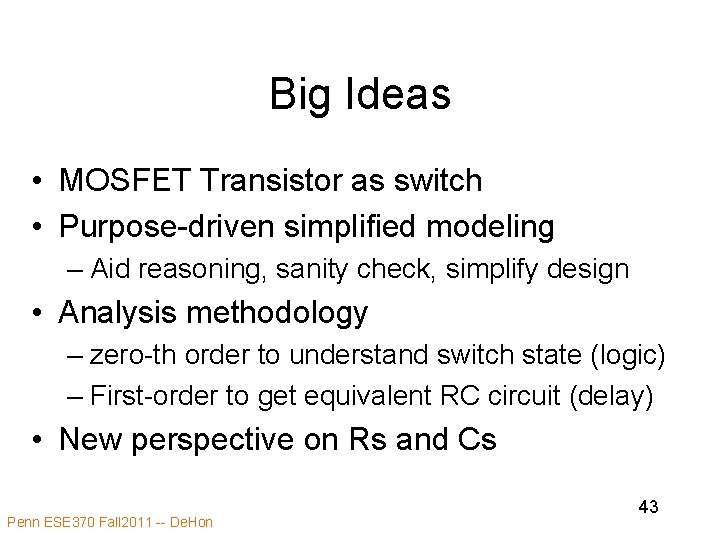 Big Ideas

• MOSFET Transistor as switch
• Purpose-driven simplified modeling
– Aid reasoning, sanity check, simplify design
• Analysis methodology
– zero-th order to understand switch state (logic)
– First-order to get equivalent RC circuit (delay)
• New perspective on Rs and Cs

43

Penn ESE370 Fall2011 -- DeHon